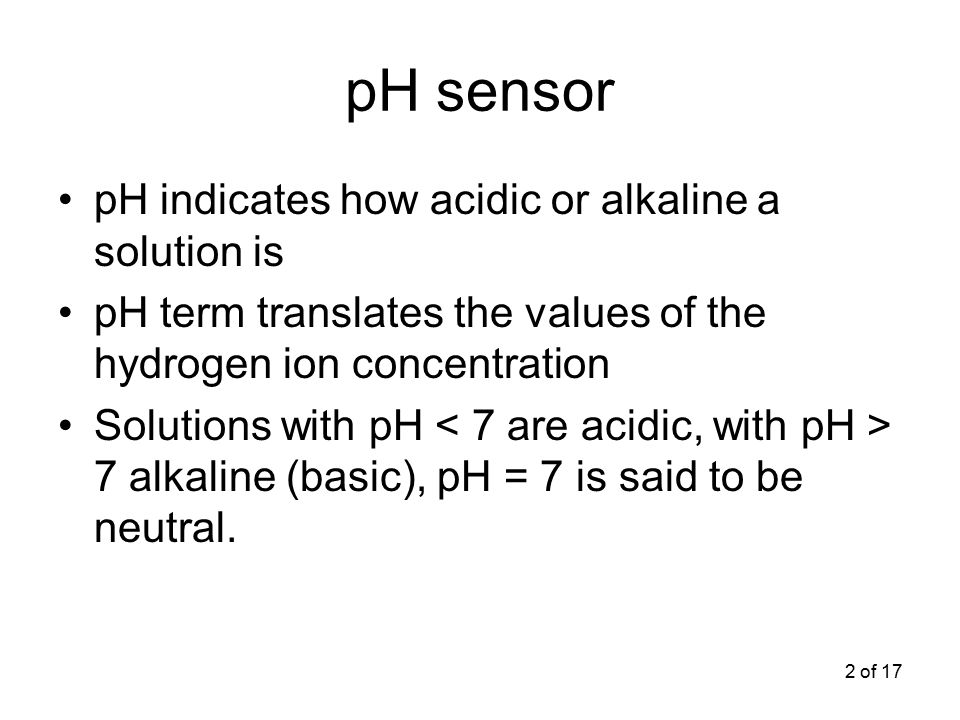 pH sensor

• pH indicates how acidic or alkaline a solution is
• pH term translates the values of the hydrogen ion concentration
• Solutions with pH < 7 are acidic, with pH > 7 alkaline (basic), pH = 7 is said to be neutral.

2 of 17